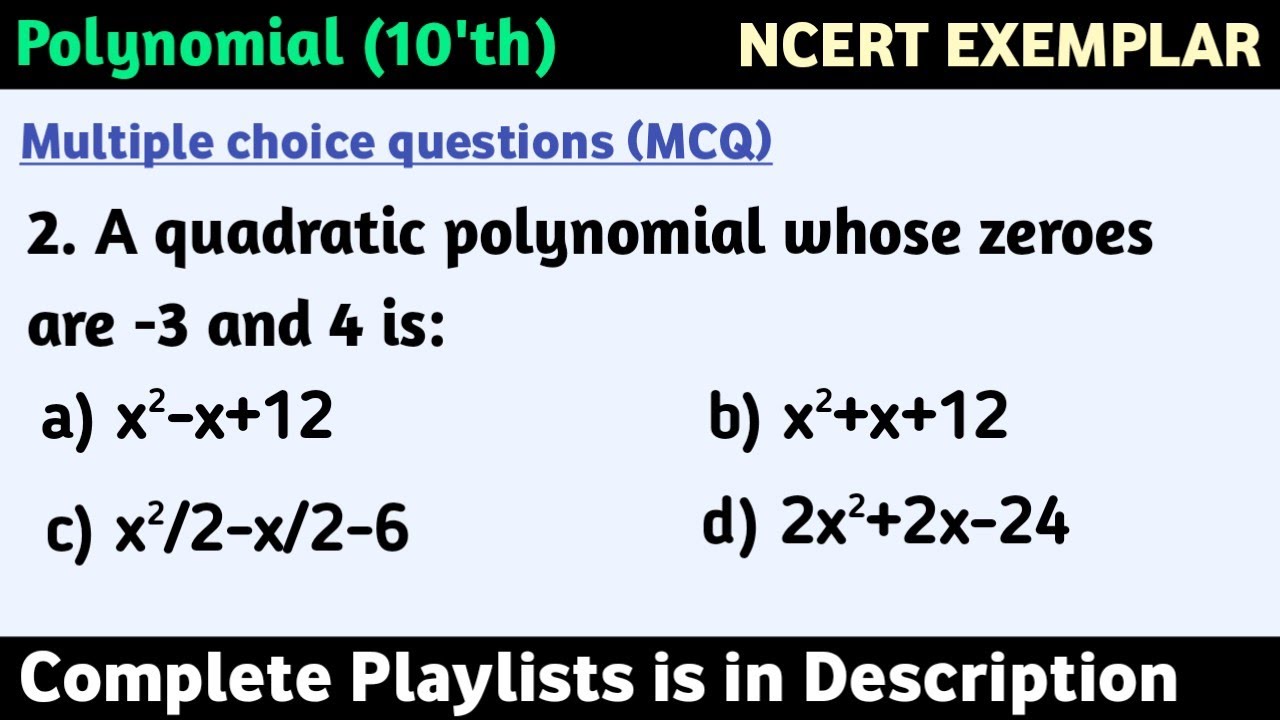 Polynomial (10'th)

NCERT EXEMPLAR

Multiple choice questions (MCQ)

2. A quadratic polynomial whose zeroes are -3 and 4 is:

a) $x^2-x+12$

b) $x^2+x+12$

c) $x^2/2-x/2-6$

d) $2x^2+2x-24$

Complete Playlists is in Description